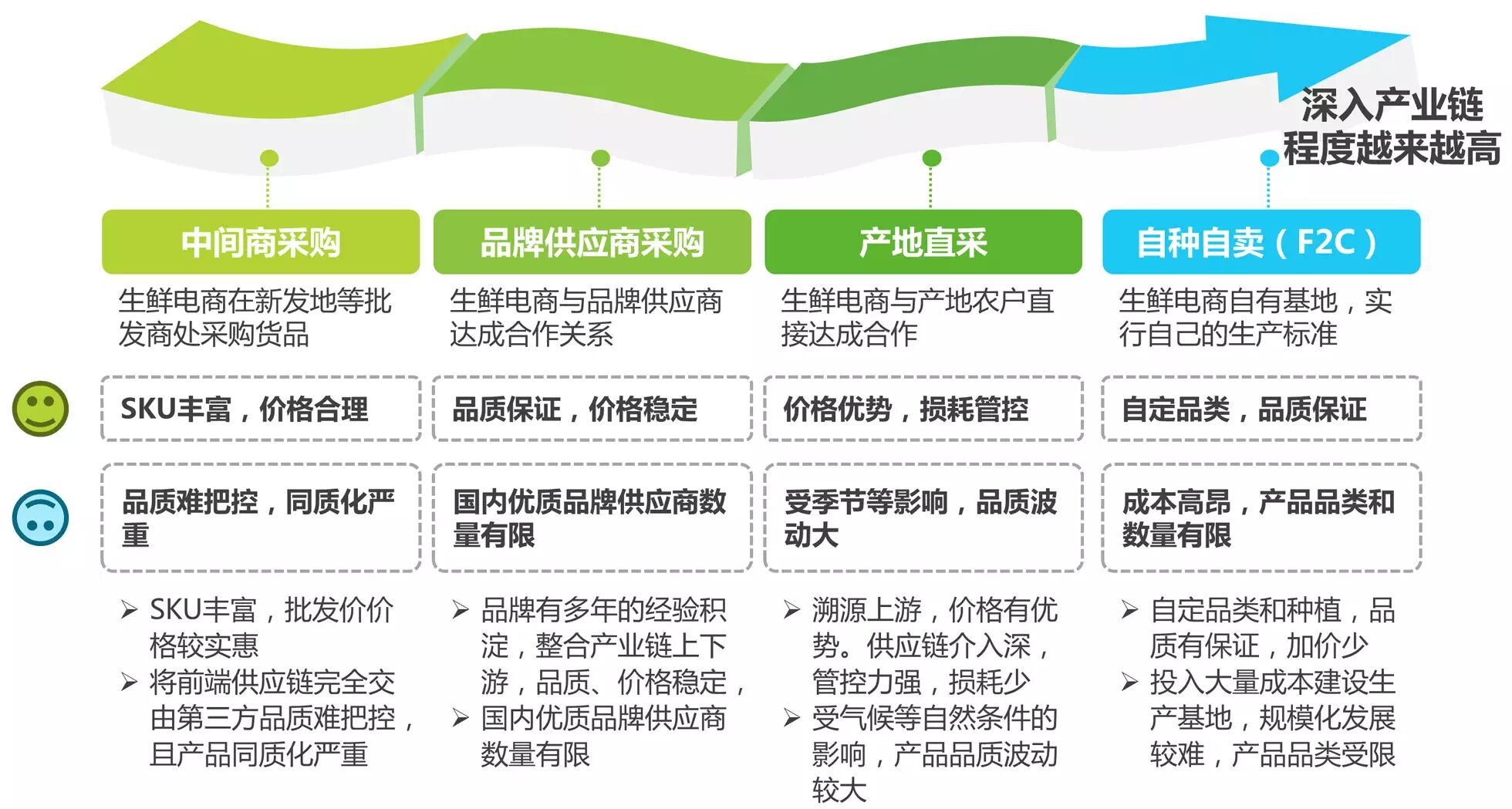 深入产业链程度越来越高

中间商采购

生鲜电商在新发地等批发商处采购货品

SKU丰富，价格合理

品质难把控，同质化严重

➢ SKU丰富，批发价价格较实惠
➢ 将前端供应链完全交由第三方品质难把控，且产品同质化严重

品牌供应商采购

生鲜电商与品牌供应商达成合作关系

品质保证，价格稳定

国内优质品牌供应商数量有限

➢ 品牌有多年的经验积淀，整合产业链上下游，品质、价格稳定，
➢ 国内优质品牌供应商数量有限

产地直采

生鲜电商与产地农户直接达成合作

价格优势，损耗管控

受季节等影响，品质波动大

➢ 溯源上游，价格有优势。供应链介入深，管控力强，损耗少
➢ 受气候等自然条件的影响，产品品质波动较大

自种自卖（F2C）

生鲜电商自有基地，实行自己的生产标准

自定品类，品质保证

成本高昂，产品品类和数量有限

➢ 自定品类和种植，品质有保证，加价少
➢ 投入大量成本建设生产基地，规模化发展较难，产品品类受限